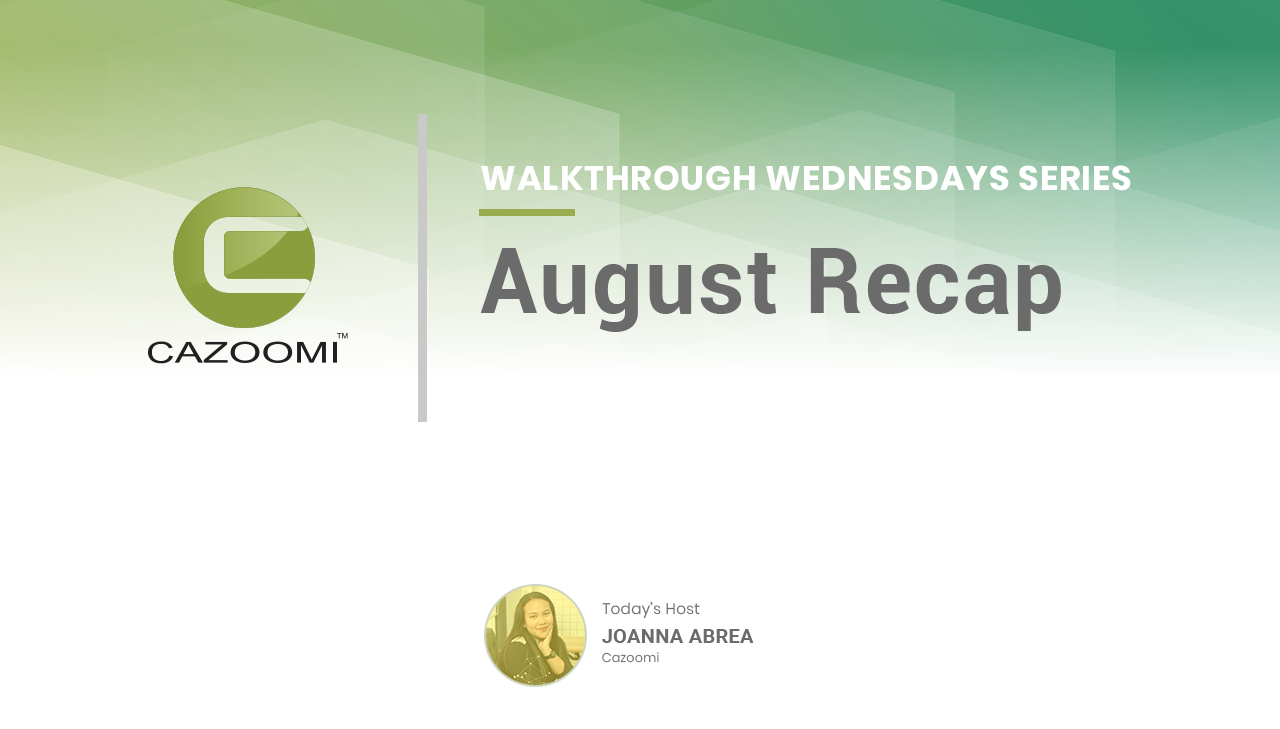 CAZOOMI™

WALKTHROUGH WEDNESDAYS SERIES

August Recap

Today's Host
JOANNA ABREA
Cazoomi